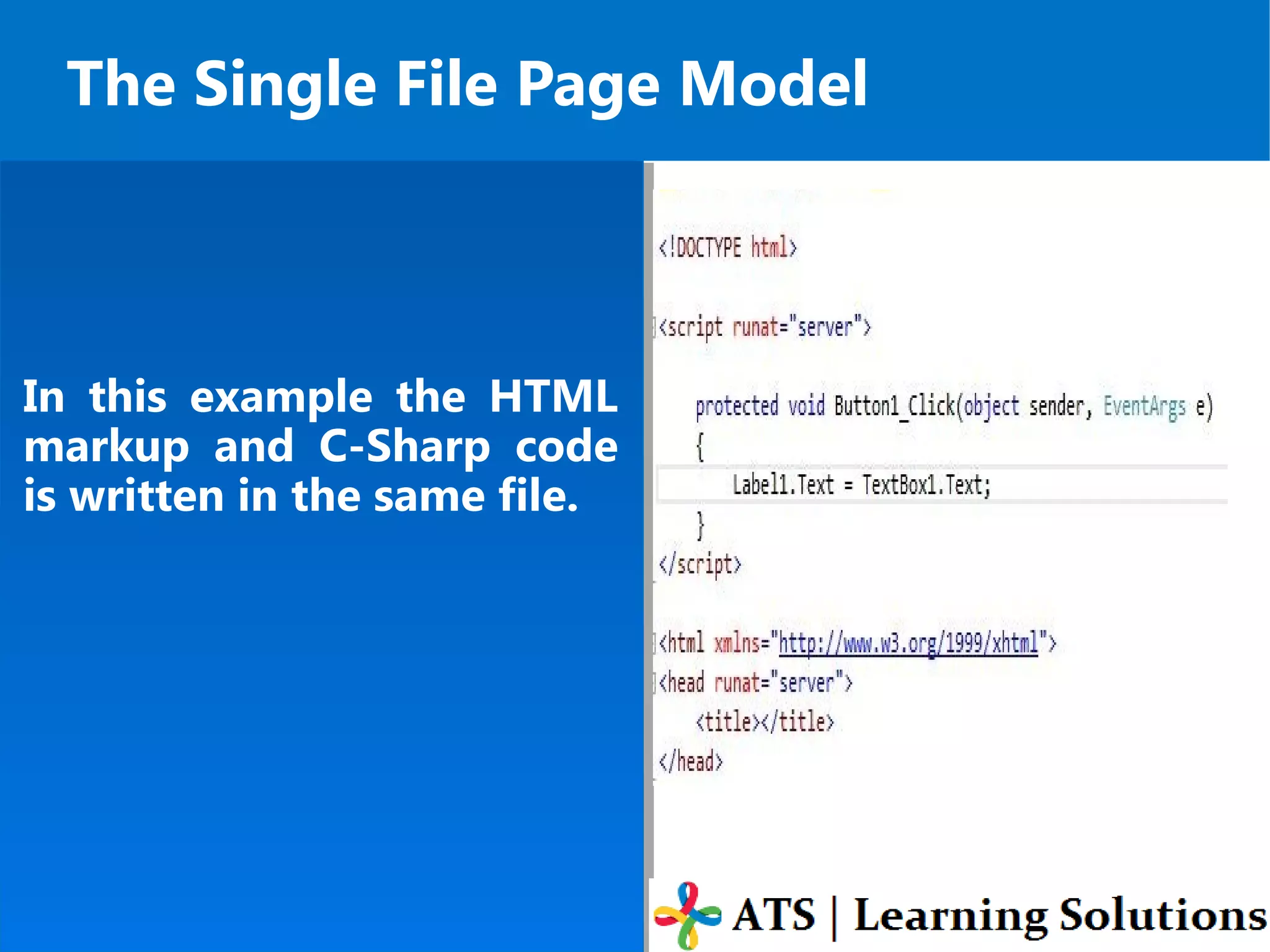 The Single File Page Model

In this example the HTML markup and C-Sharp code is written in the same file.

<!DOCTYPE html>

<script runat="server">

protected void Button1_Click(object sender, EventArgs e)
{
Label1.Text = TextBox1.Text;
}
</script>

<html xmlns="http://www.w3.org/1999/xhtml">
<head runat="server">
<title></title>
</head>

ATS | Learning Solutions